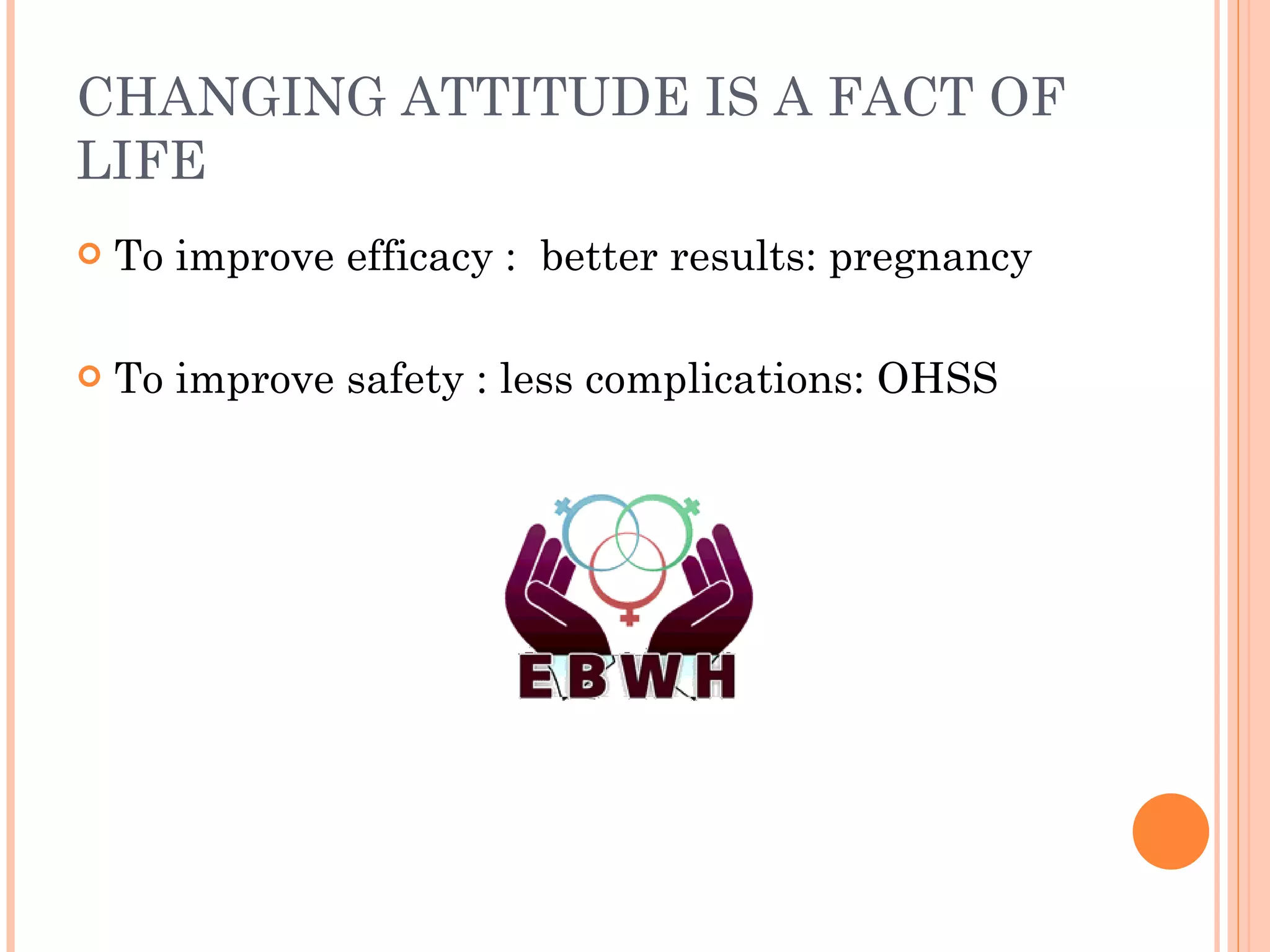 CHANGING ATTITUDE IS A FACT OF LIFE

To improve efficacy : better results: pregnancy

To improve safety : less complications: OHSS

EBWH